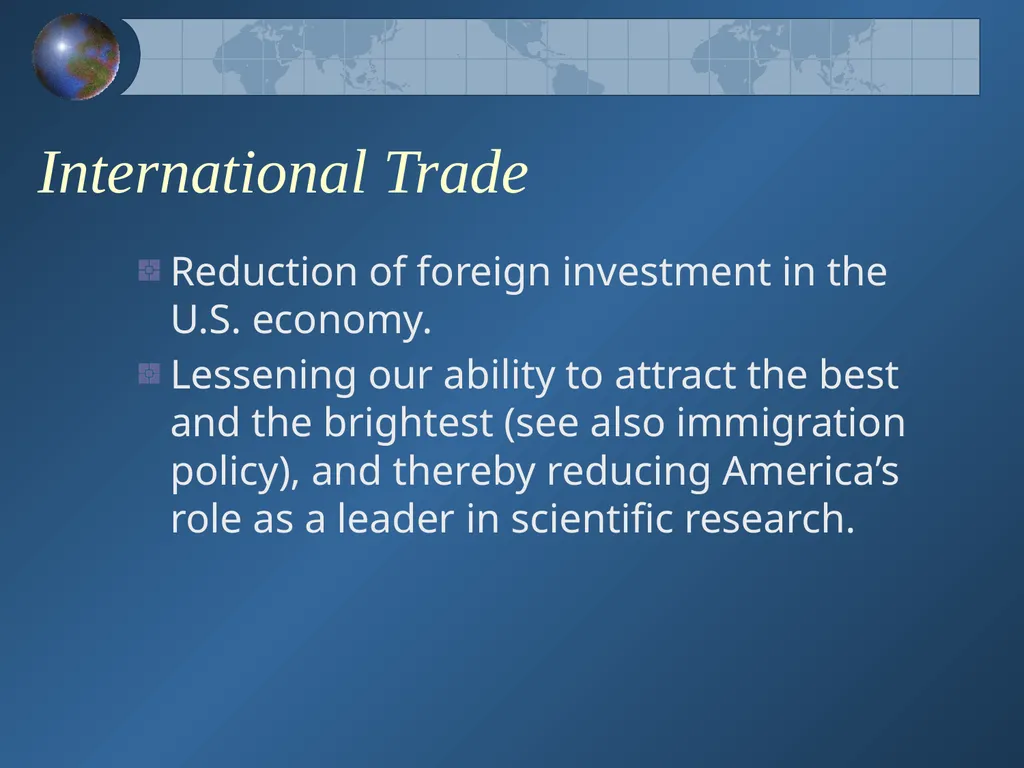 International Trade

Reduction of foreign investment in the U.S. economy.

Lessening our ability to attract the best and the brightest (see also immigration policy), and thereby reducing America’s role as a leader in scientific research.